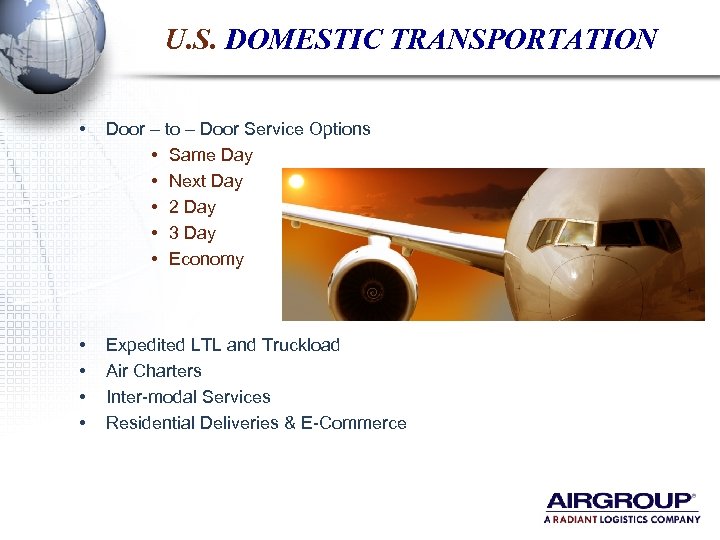 U.S. DOMESTIC TRANSPORTATION

• Door – to – Door Service Options
  • Same Day
  • Next Day
  • 2 Day
  • 3 Day
  • Economy

• Expedited LTL and Truckload
• Air Charters
• Inter-modal Services
• Residential Deliveries & E-Commerce

AIRGROUP®
A RADIANT LOGISTICS COMPANY